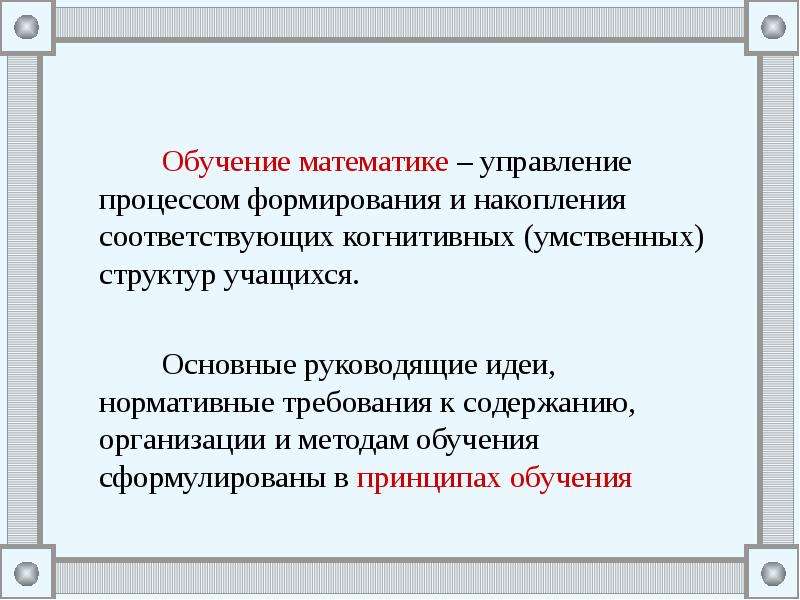 Обучение математике – управление процессом формирования и накопления соответствующих когнитивных (умственных) структур учащихся.

Основные руководящие идеи, нормативные требования к содержанию, организации и методам обучения сформулированы в принципах обучения